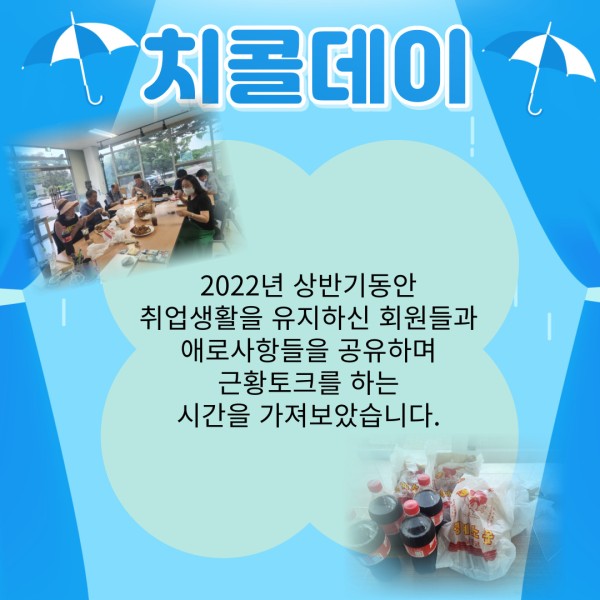 치콜데이

2022년 상반기동안
취업생활을 유지하신 회원들과
애로사항들을 공유하며
근황토크를 하는
시간을 가져보았습니다.